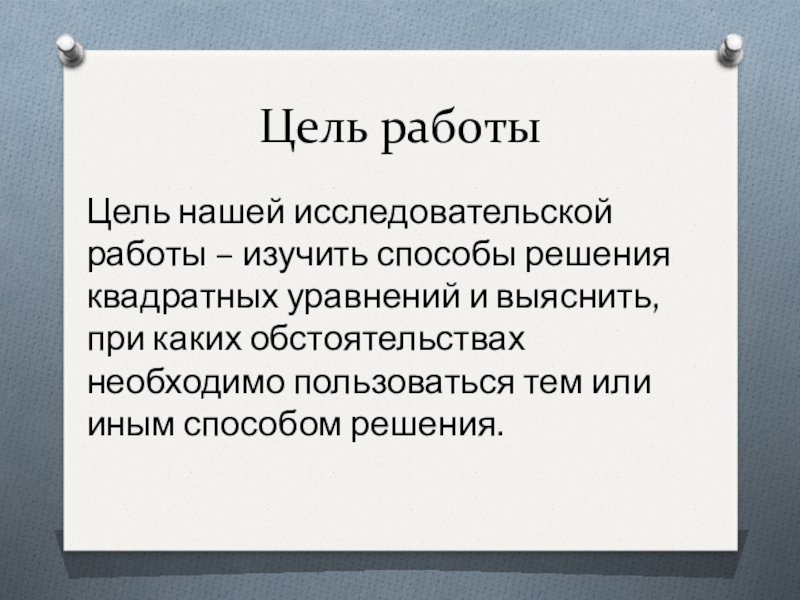 Цель работы

Цель нашей исследовательской работы – изучить способы решения квадратных уравнений и выяснить, при каких обстоятельствах необходимо пользоваться тем или иным способом решения.